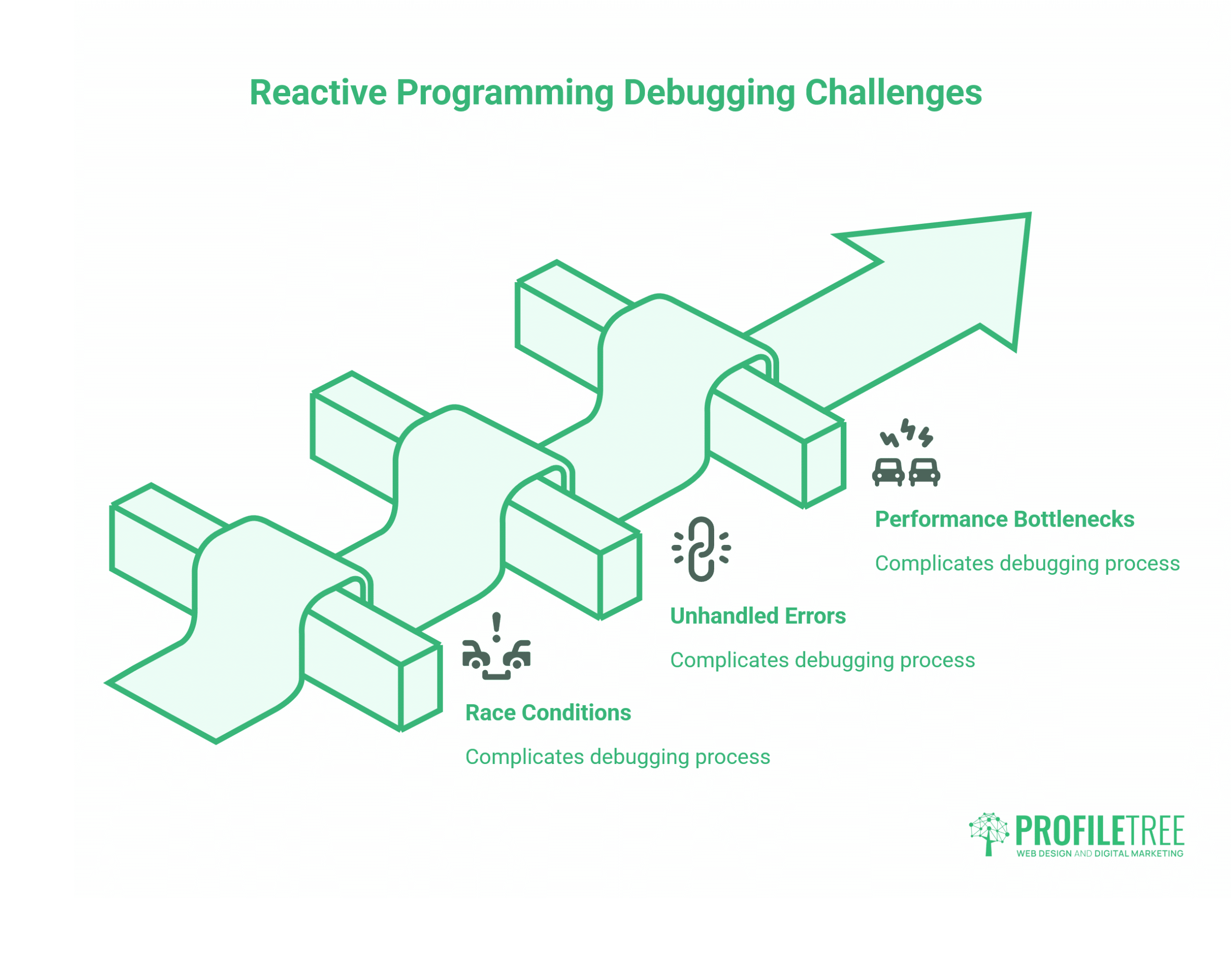 Reactive Programming Debugging Challenges

Performance Bottlenecks

Complicates debugging process

Unhandled Errors

Complicates debugging process

Race Conditions

Complicates debugging process

PROFILETREE
WEB DESIGN AND DIGITAL MARKETING